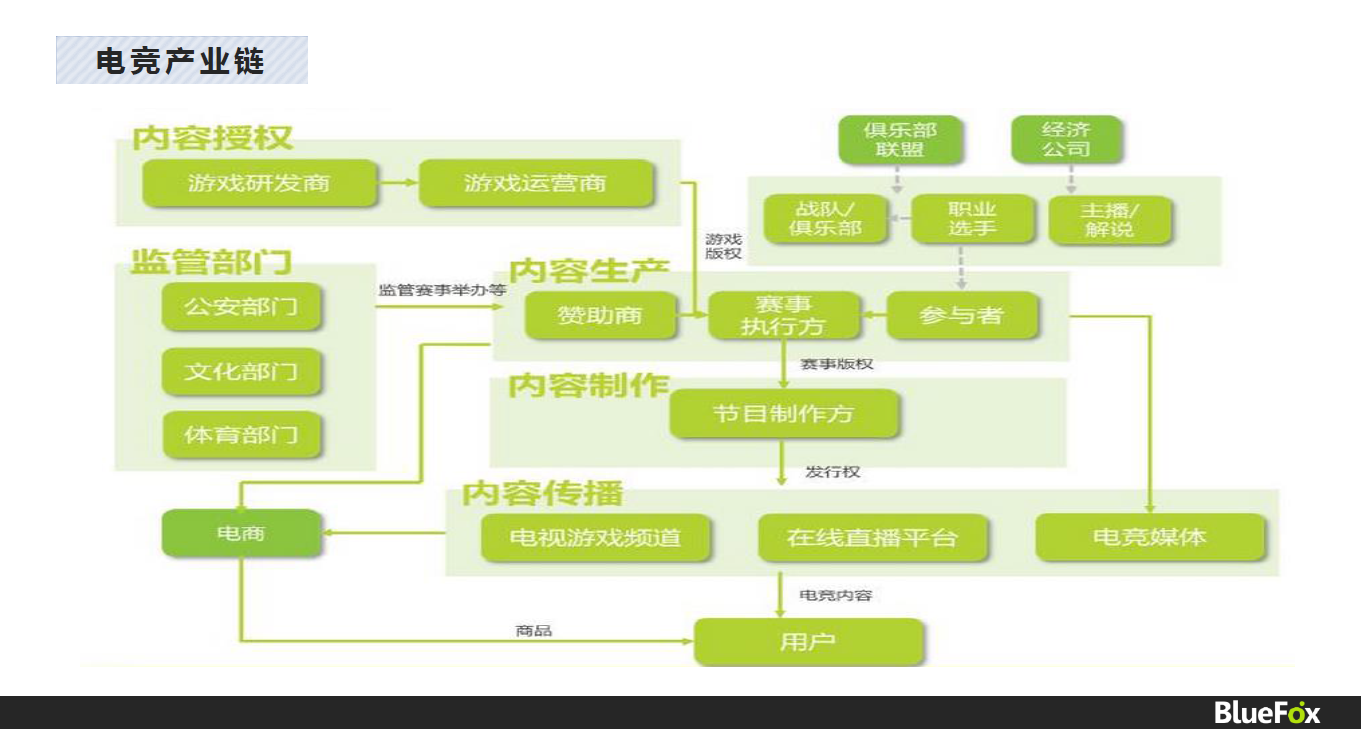 电竞产业链

内容授权

游戏研发商

游戏运营商

俱乐部联盟

经济公司

战队/俱乐部

职业选手

主播/解说

游戏版权

监管部门

公安部门

文化部门

体育部门

监管赛事举办等

内容生产

赞助商

赛事执行方

参与者

赛事版权

内容制作

节目制作方

发行权

内容传播

电商

电视游戏频道

在线直播平台

电竞媒体

电竞内容

商品

用户

BlueFox